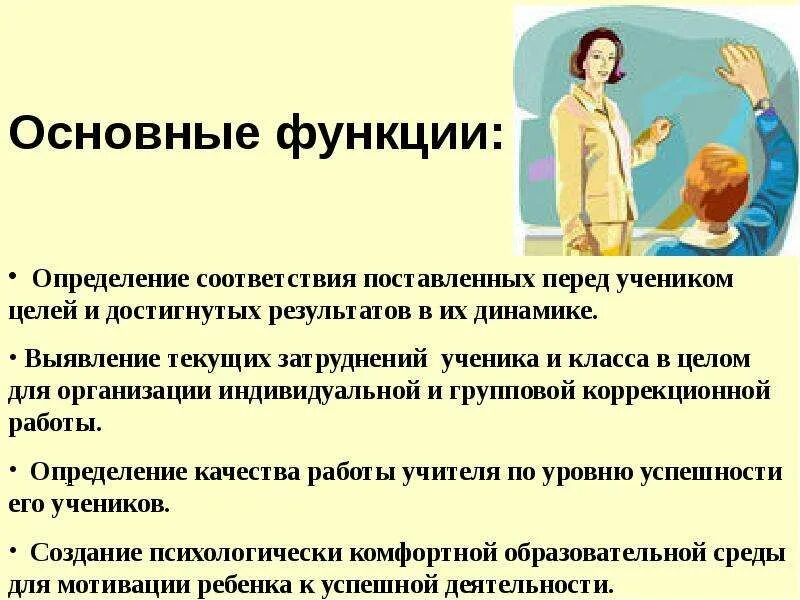 Основные функции:

• Определение соответствия поставленных перед учеником целей и достигнутых результатов в их динамике.

• Выявление текущих затруднений ученика и класса в целом для организации индивидуальной и групповой коррекционной работы.

• Определение качества работы учителя по уровню успешности его учеников.

• Создание психологически комфортной образовательной среды для мотивации ребенка к успешной деятельности.